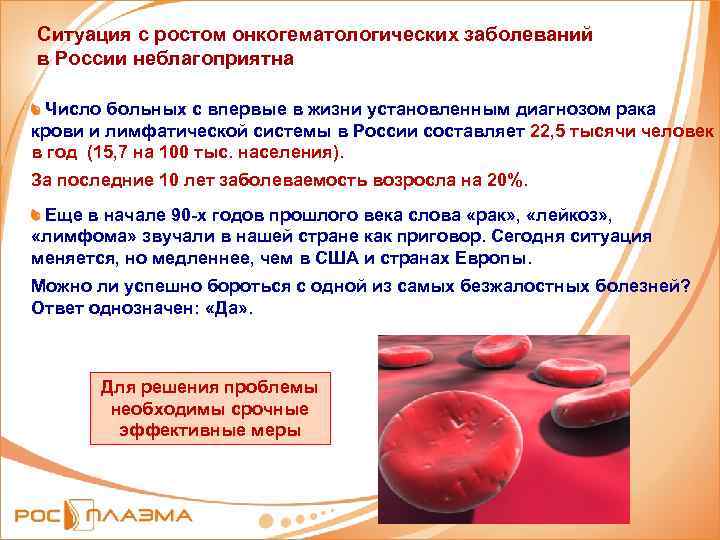 Ситуация с ростом онкогематологических заболеваний в России неблагоприятна

Число больных с впервые в жизни установленным диагнозом рака крови и лимфатической системы в России составляет 22,5 тысячи человек в год (15,7 на 100 тыс. населения).

За последние 10 лет заболеваемость возросла на 20%.

Еще в начале 90-х годов прошлого века слова «рак», «лейкоз», «лимфома» звучали в нашей стране как приговор. Сегодня ситуация меняется, но медленнее, чем в США и странах Европы.

Можно ли успешно бороться с одной из самых безжалостных болезней? Ответ однозначен: «Да».

Для решения проблемы необходимы срочные эффективные меры

РОС ПЛАЗМА